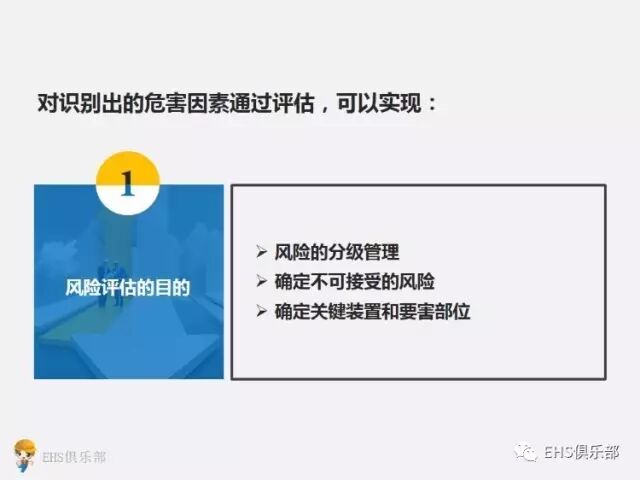 对识别出的危害因素通过评估，可以实现：

1

风险评估的目的

➢ 风险的分级管理
➢ 确定不可接受的风险
➢ 确定关键装置和要害部位

EHS俱乐部

EHS俱乐部